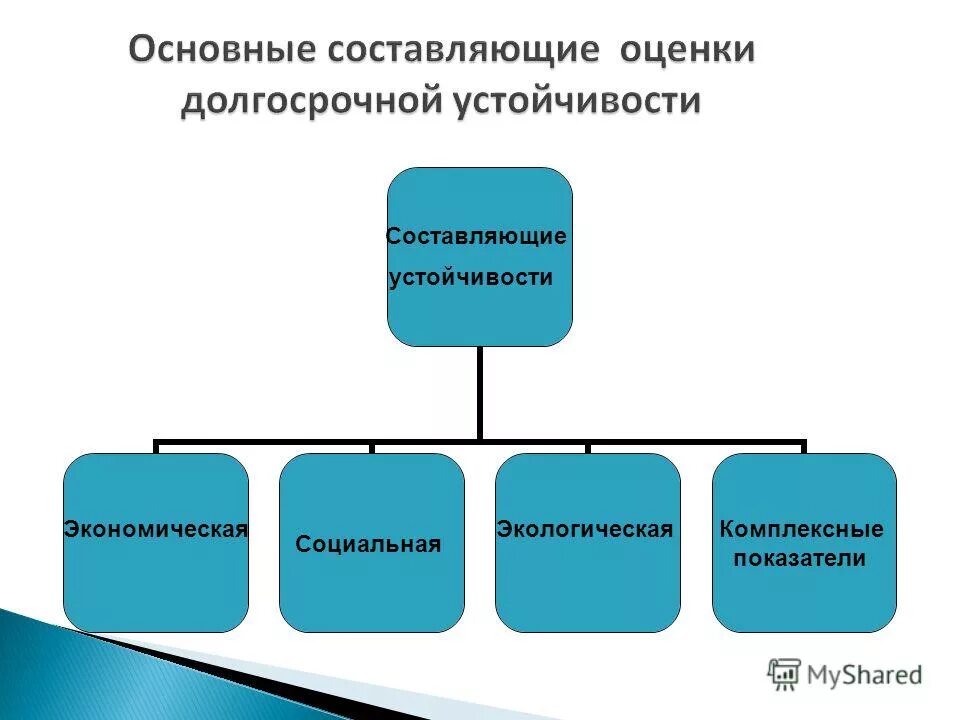 Основные составляющие оценки долгосрочной устойчивости

Составляющие устойчивости

Экономическая

Социальная

Экологическая

Комплексные показатели

MyShared